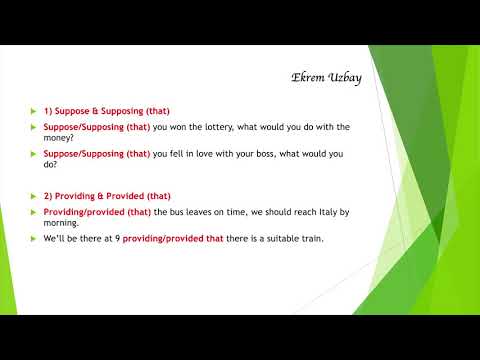 Ekrem Uzbay

1) Suppose & Supposing (that)

Suppose/Supposing (that) you won the lottery, what would you do with the money?

Suppose/Supposing (that) you fell in love with your boss, what would you do?

2) Providing & Provided (that)

Providing/provided (that) the bus leaves on time, we should reach Italy by morning.

We'll be there at 9 providing/provided that there is a suitable train.